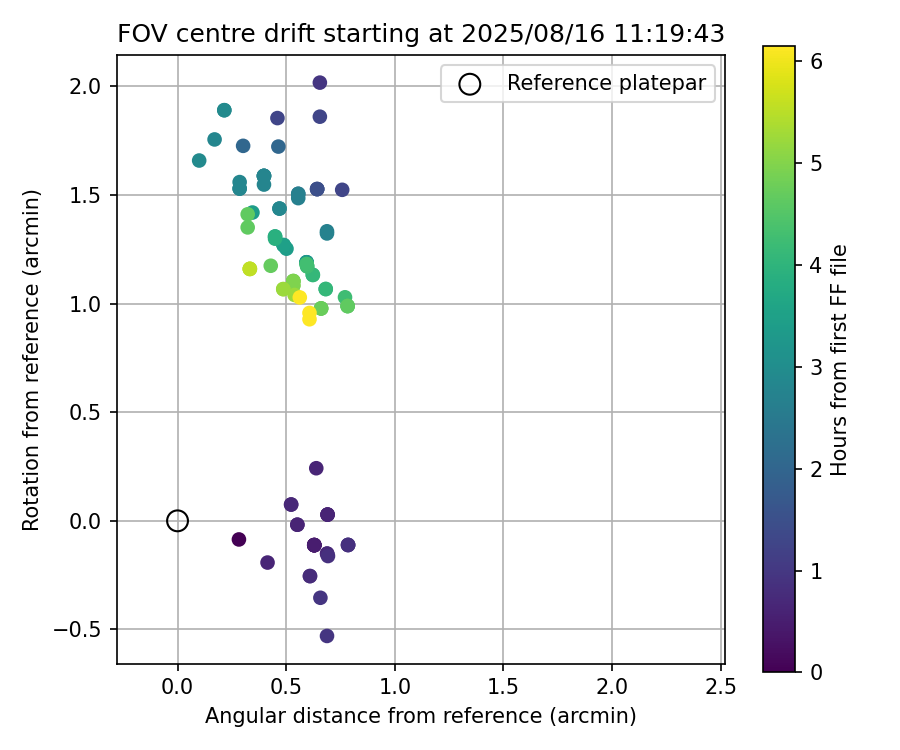 FOV centre drift starting at 2025/08/16 11:19:43

Reference platepar

Rotation from reference (arcmin)

2.0
1.5
1.0
0.5
0.0
−0.5

0.0
0.5
1.0
1.5
2.0
2.5

Angular distance from reference (arcmin)

Hours from first FF file

6
5
4
3
2
1
0